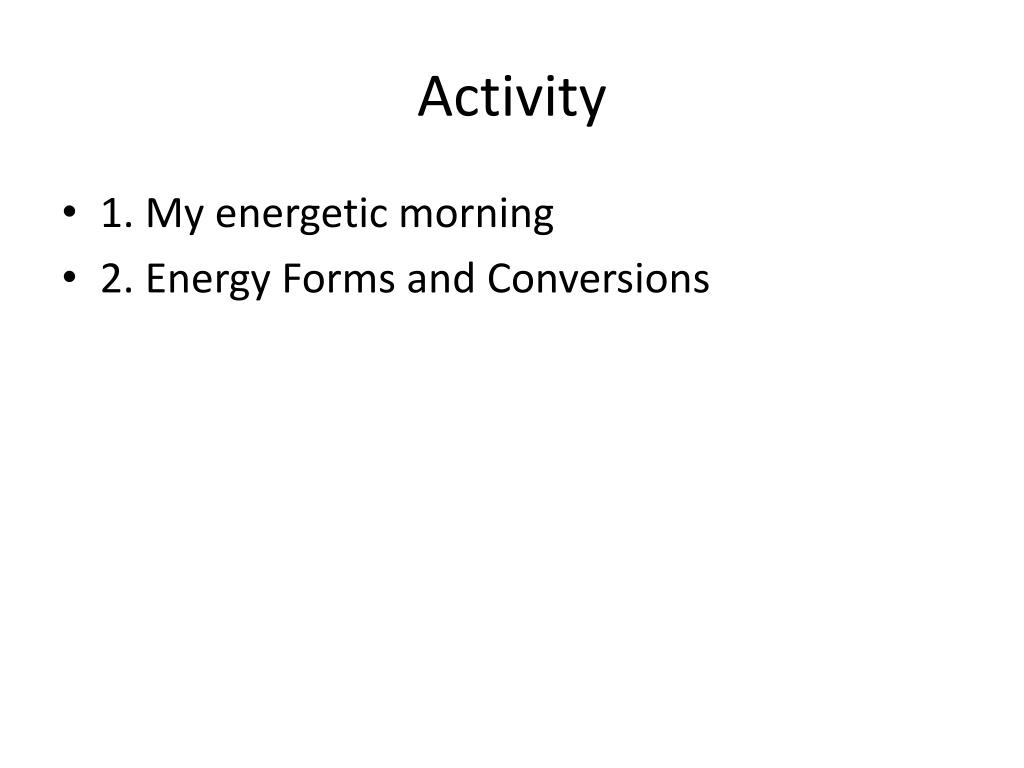 Activity

• 1. My energetic morning
• 2. Energy Forms and Conversions